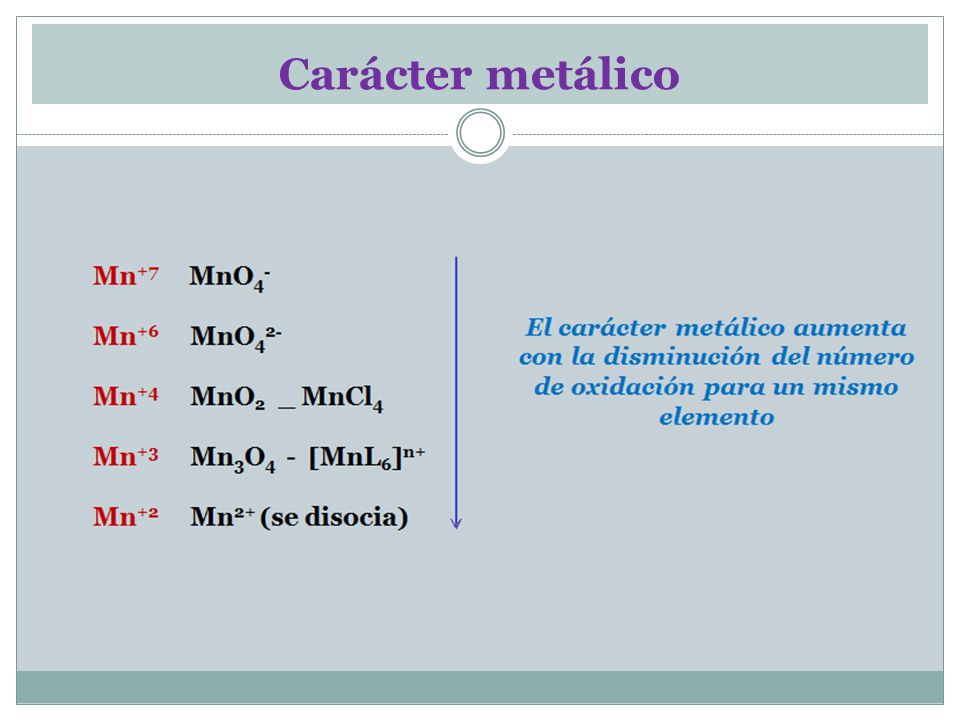 Carácter metálico

$Mn^{+7}$ $MnO_4^-$

$Mn^{+6}$ $MnO_4^{2-}$

$Mn^{+4}$ $MnO_2$ _ $MnCl_4$

$Mn^{+3}$ $Mn_3O_4$ - $[MnL_6]^{n+}$

$Mn^{+2}$ $Mn^{2+}$ (se disocia)

El carácter metálico aumenta con la disminución del número de oxidación para un mismo elemento